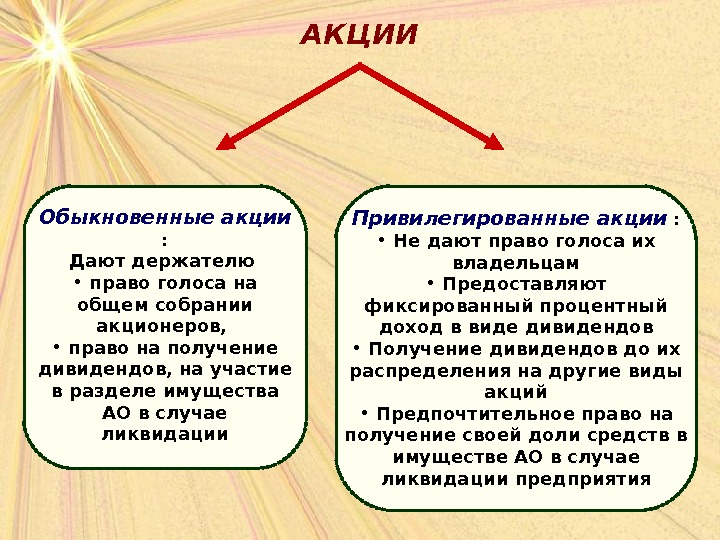 АКЦИИ

Обыкновенные акции :
Дают держателю
• право голоса на общем собрании акционеров,
• право на получение дивидендов, на участие в разделе имущества АО в случае ликвидации

Привилегированные акции :
• Не дают право голоса их владельцам
• Предоставляют фиксированный процентный доход в виде дивидендов
• Получение дивидендов до их распределения на другие виды акций
• Предпочтительное право на получение своей доли средств в имуществе АО в случае ликвидации предприятия